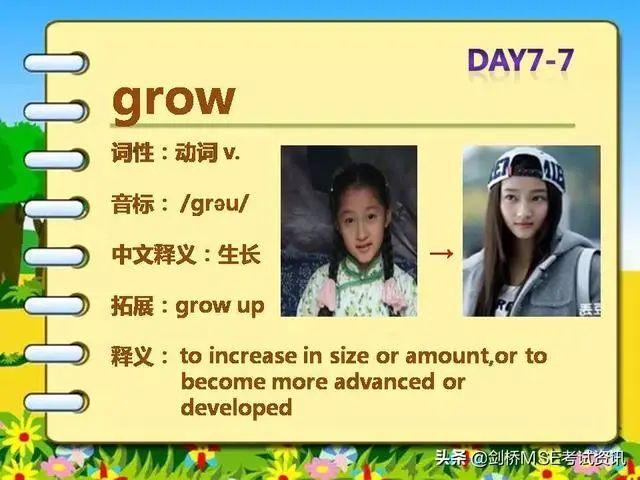 DAY7-7

grow

词性：动词 v.

音标：/grəu/

中文释义：生长

拓展：grow up

→

释义：to increase in size or amount,or to become more advanced or developed

头条 @剑桥MSE考试资讯